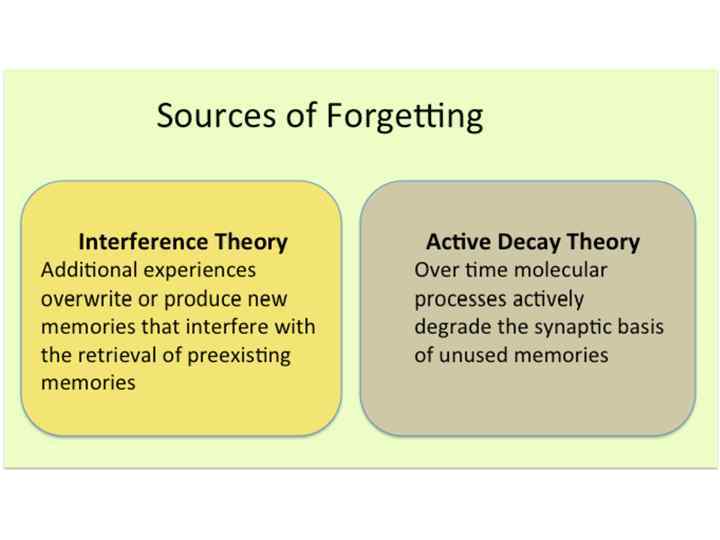 Sources of Forgetting

Interference Theory
Additional experiences overwrite or produce new memories that interfere with the retrieval of preexisting memories

Active Decay Theory
Over time molecular processes actively degrade the synaptic basis of unused memories